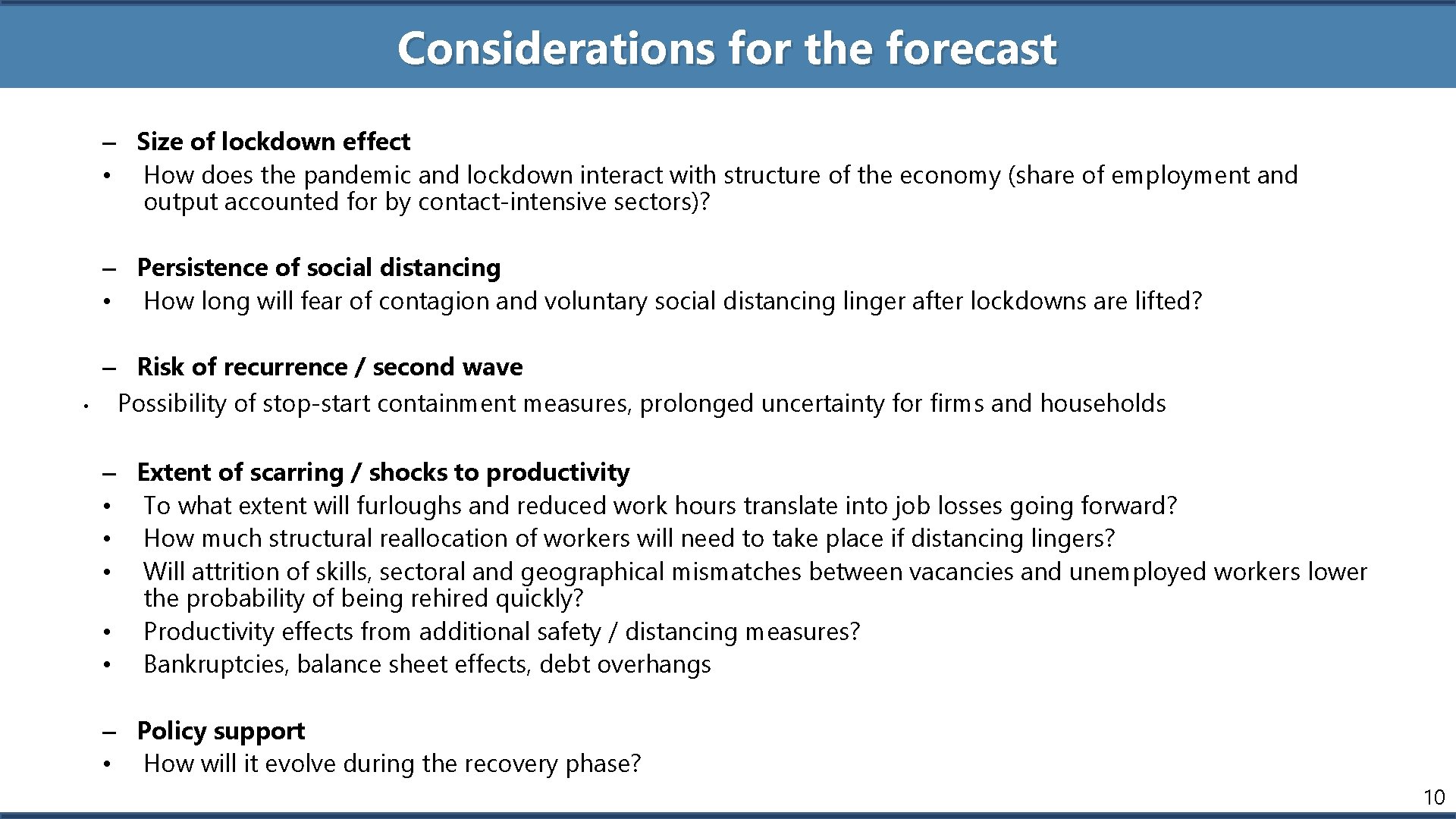 Considerations for the forecast

– Size of lockdown effect
• How does the pandemic and lockdown interact with structure of the economy (share of employment and output accounted for by contact-intensive sectors)?

– Persistence of social distancing
• How long will fear of contagion and voluntary social distancing linger after lockdowns are lifted?

– Risk of recurrence / second wave
• Possibility of stop-start containment measures, prolonged uncertainty for firms and households

– Extent of scarring / shocks to productivity
• To what extent will furloughs and reduced work hours translate into job losses going forward?
• How much structural reallocation of workers will need to take place if distancing lingers?
• Will attrition of skills, sectoral and geographical mismatches between vacancies and unemployed workers lower the probability of being rehired quickly?
• Productivity effects from additional safety / distancing measures?
• Bankruptcies, balance sheet effects, debt overhangs

– Policy support
• How will it evolve during the recovery phase?

10